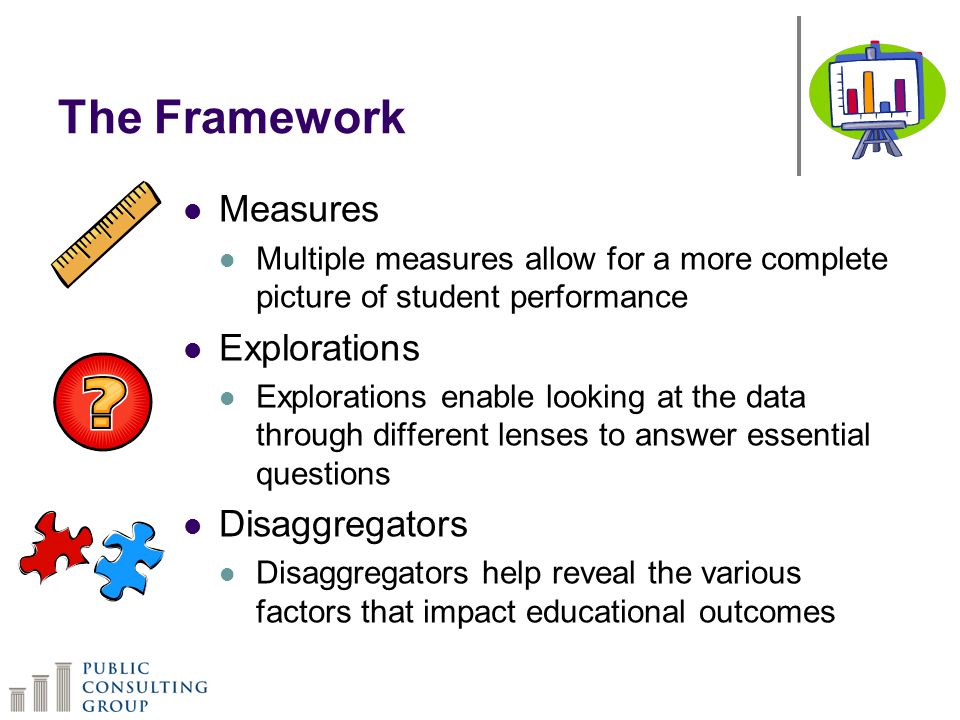 The Framework

- Measures
  - Multiple measures allow for a more complete picture of student performance
- Explorations
  - Explorations enable looking at the data through different lenses to answer essential questions
- Disaggregators
  - Disaggregators help reveal the various factors that impact educational outcomes

?

PUBLIC
CONSULTING
GROUP